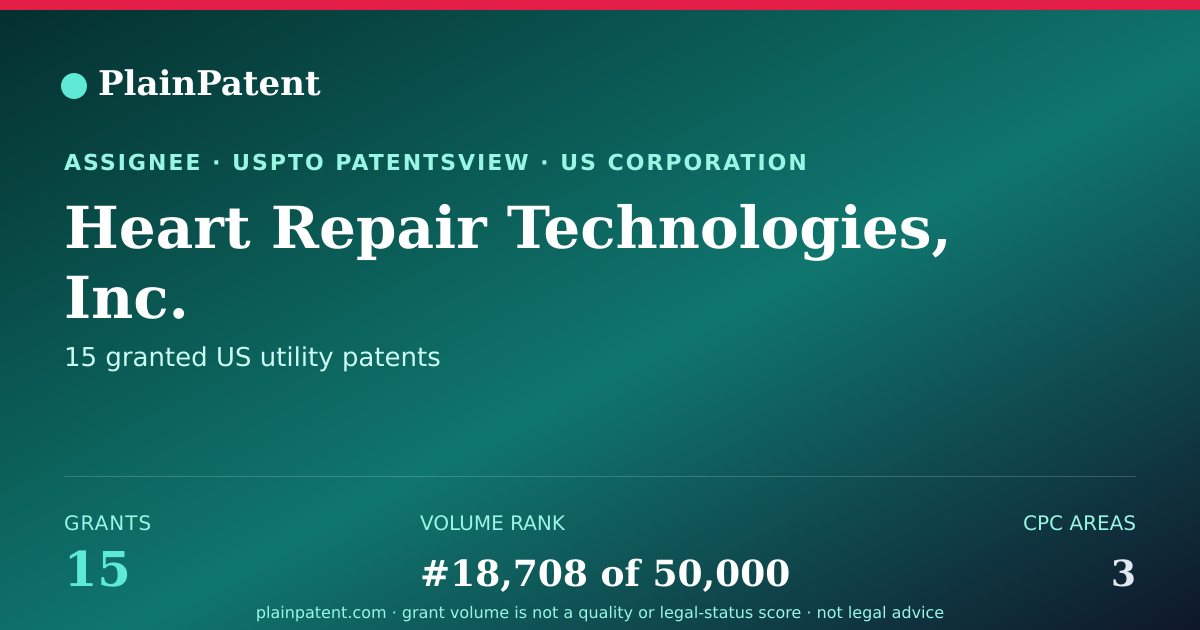 PlainPatent

ASSIGNEE · USPTO PATENTSVIEW · US CORPORATION

Heart Repair Technologies, Inc.

15 granted US utility patents

GRANTS
15

VOLUME RANK
#18,708 of 50,000

CPC AREAS
3

plainpatent.com · grant volume is not a quality or legal-status score · not legal advice